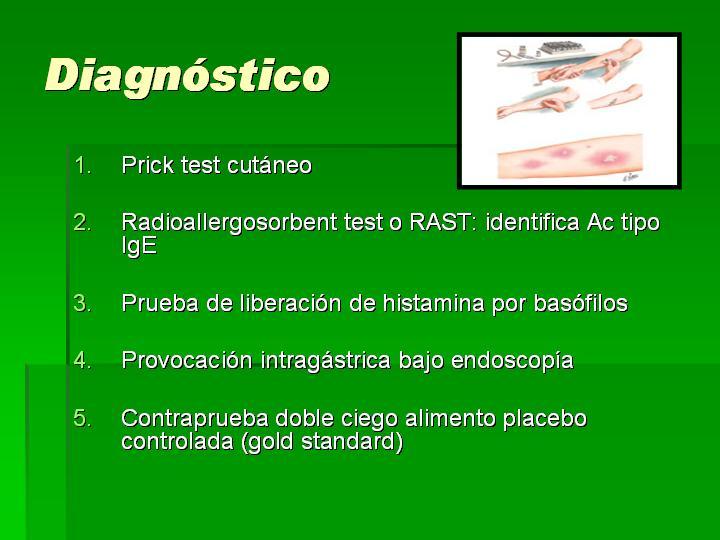 Diagnóstico

1. Prick test cutáneo

2. Radioallergosorbent test o RAST: identifica Ac tipo IgE

3. Prueba de liberación de histamina por basófilos

4. Provocación intragástrica bajo endoscopía

5. Contraprueba doble ciego alimento placebo controlada (gold standard)